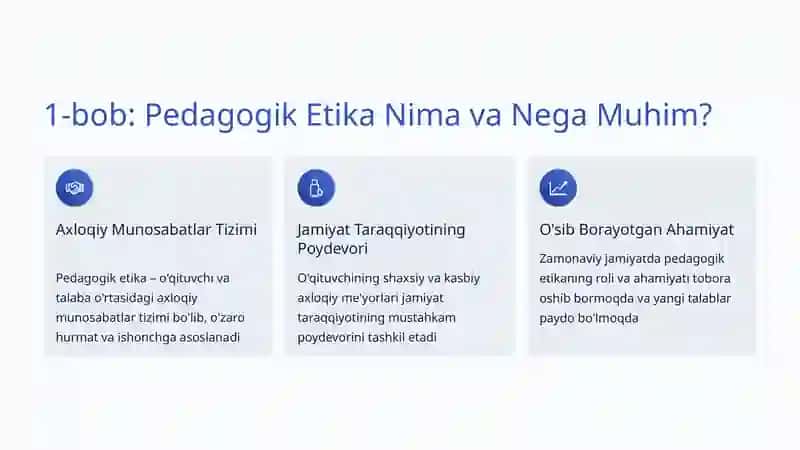 1-bob: Pedagogik Etika Nima va Nega Muhim?

Axloqiy Munosabatlar Tizimi

Pedagogik etika – o'qituvchi va talaba o'rtasidagi axloqiy munosabatlar tizimi bo'lib, o'zaro hurmat va ishonchga asoslanadi

Jamiyat Taraqqiyotining Poydevori

O'qituvchining shaxsiy va kasbiy axloqiy me'yorlari jamiyat taraqqiyotining mustahkam poydevorini tashkil etadi

O'sib Borayotgan Ahamiyat

Zamonaviy jamiyatda pedagogik etikaning roli va ahamiyati tobora oshib bormoqda va yangi talablar paydo bo'lmoqda